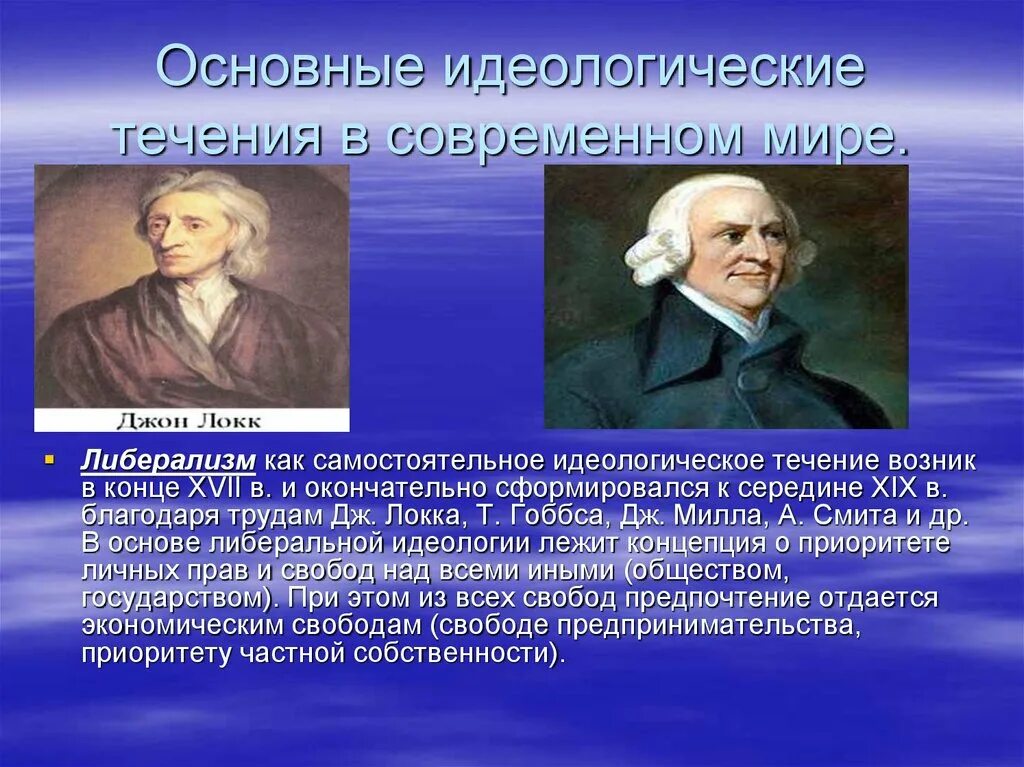 Основные идеологические течения в современном мире.

Джон Локк

Либерализм как самостоятельное идеологическое течение возник в конце XVII в. и окончательно сформировался к середине XIX в. благодаря трудам Дж. Локка, Т. Гоббса, Дж. Милла, А. Смита и др. В основе либеральной идеологии лежит концепция о приоритете личных прав и свобод над всеми иными (обществом, государством). При этом из всех свобод предпочтение отдается экономическим свободам (свободе предпринимательства, приоритету частной собственности).